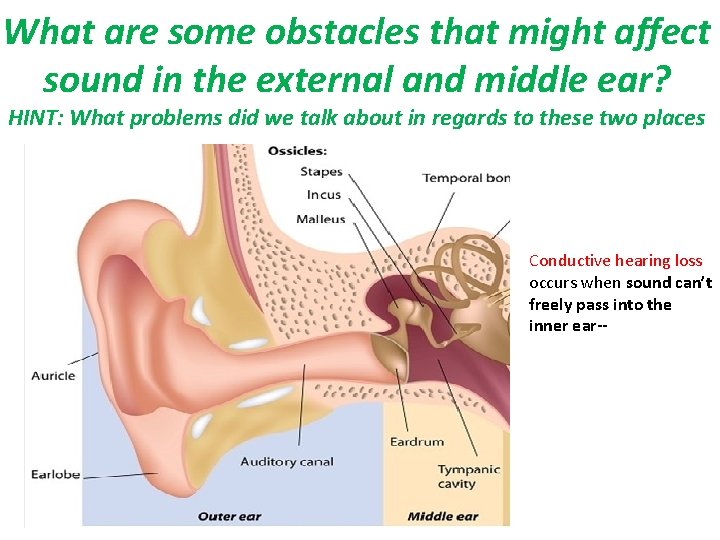 What are some obstacles that might affect sound in the external and middle ear?

HINT: What problems did we talk about in regards to these two places

Ossicles:
Stapes
Incus
Malleus
Temporal bon
Auricle
Earlobe
Auditory canal
Eardrum
Tympanic cavity
Outer ear
Middle ear

Conductive hearing loss occurs when sound can't freely pass into the inner ear--